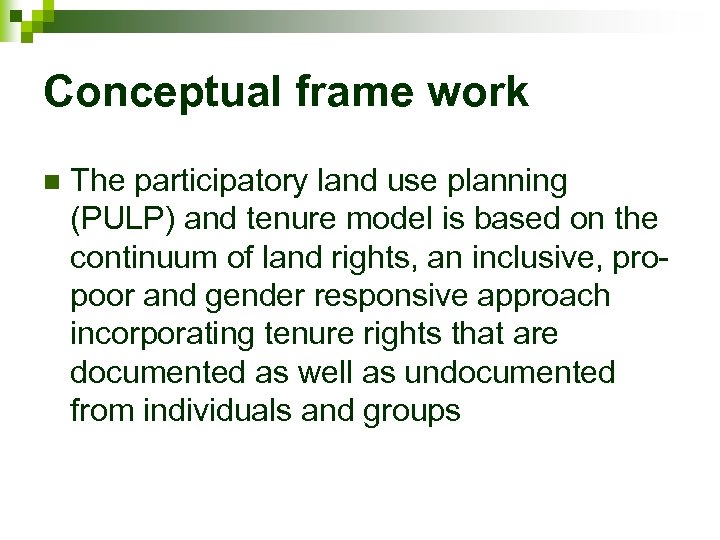 Conceptual frame work

The participatory land use planning (PULP) and tenure model is based on the continuum of land rights, an inclusive, pro-poor and gender responsive approach incorporating tenure rights that are documented as well as undocumented from individuals and groups